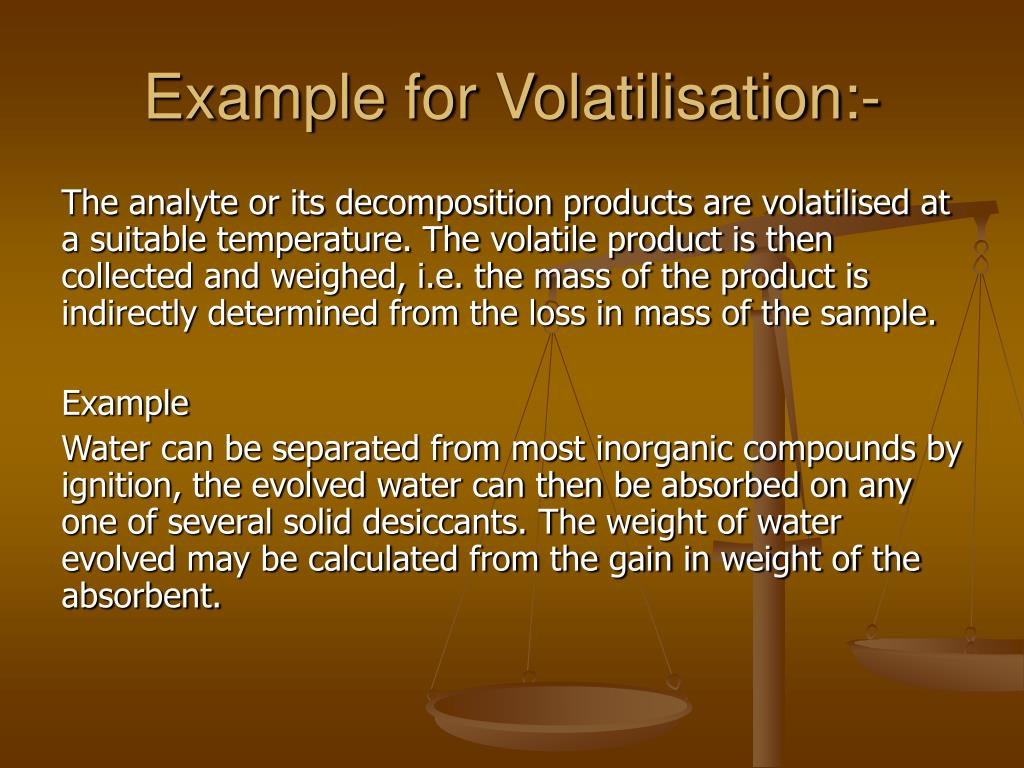 Example for Volatilisation:-

The analyte or its decomposition products are volatilised at a suitable temperature. The volatile product is then collected and weighed, i.e. the mass of the product is indirectly determined from the loss in mass of the sample.

Example

Water can be separated from most inorganic compounds by ignition, the evolved water can then be absorbed on any one of several solid desiccants. The weight of water evolved may be calculated from the gain in weight of the absorbent.